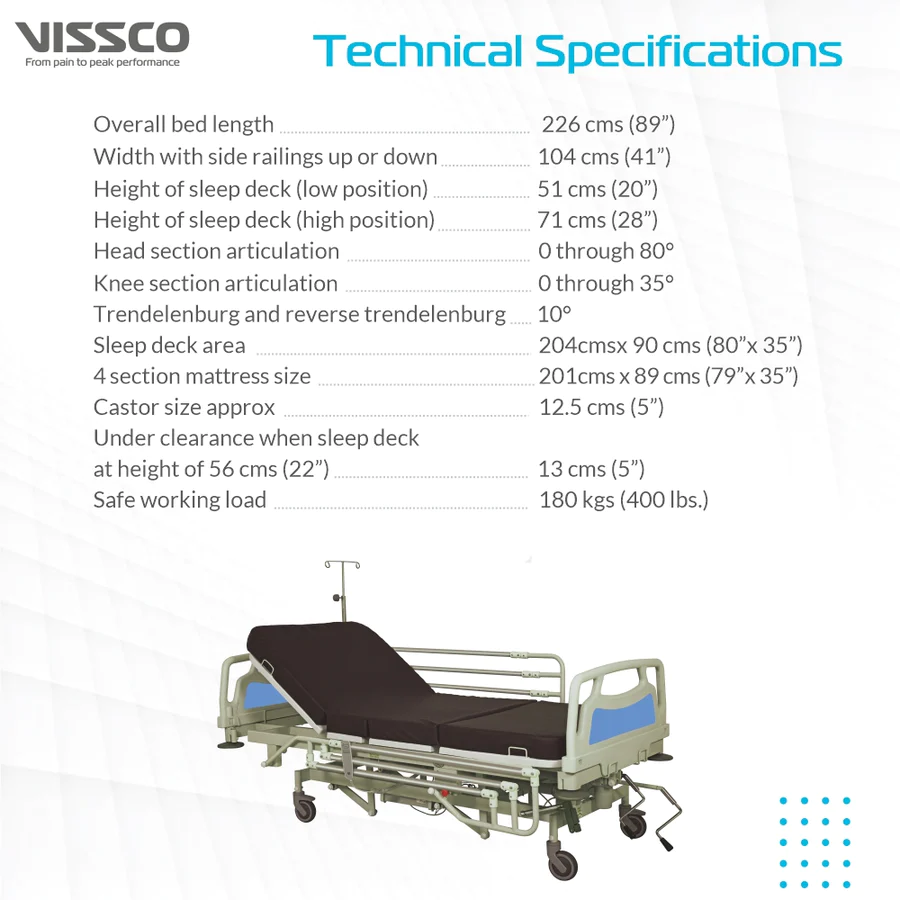 VISSCO
From pain to peak performance

Technical Specifications

Overall bed length ........ 226 cms (89”)
Width with side railings up or down ........ 104 cms (41”)
Height of sleep deck (low position) ........ 51 cms (20”)
Height of sleep deck (high position) ........ 71 cms (28”)
Head section articulation ........ 0 through 80°
Knee section articulation ........ 0 through 35°
Trendelenburg and reverse trendelenburg ........ 10°
Sleep deck area ........ 204cmsx 90 cms (80”x 35”)
4 section mattress size ........ 201cms x 89 cms (79”x 35”)
Castor size approx ........ 12.5 cms (5”)
Under clearance when sleep deck at height of 56 cms (22”) ........ 13 cms (5”)
Safe working load ........ 180 kgs (400 lbs.)